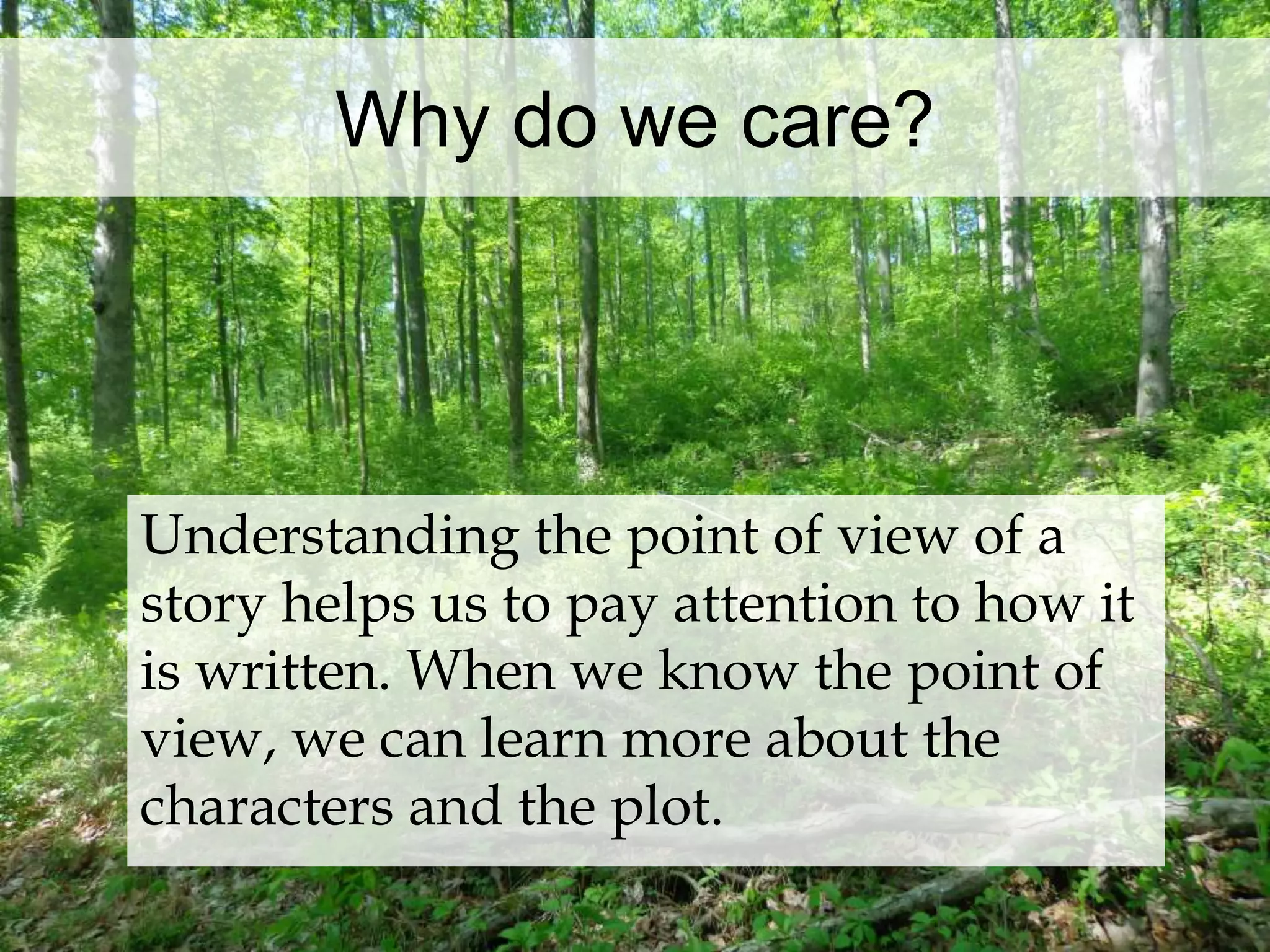 Why do we care?

Understanding the point of view of a story helps us to pay attention to how it is written. When we know the point of view, we can learn more about the characters and the plot.